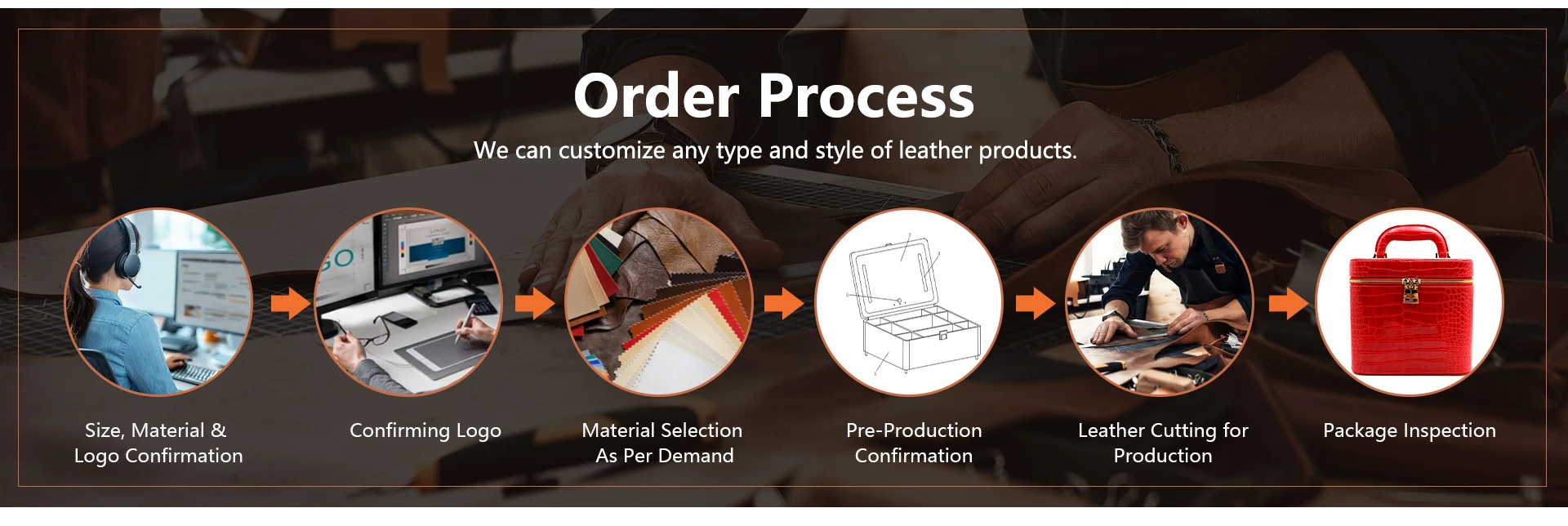 Order Process

We can customize any type and style of leather products.

Size, Material & Logo Confirmation

Confirming Logo

Material Selection As Per Demand

Pre-Production Confirmation

Leather Cutting for Production

Package Inspection